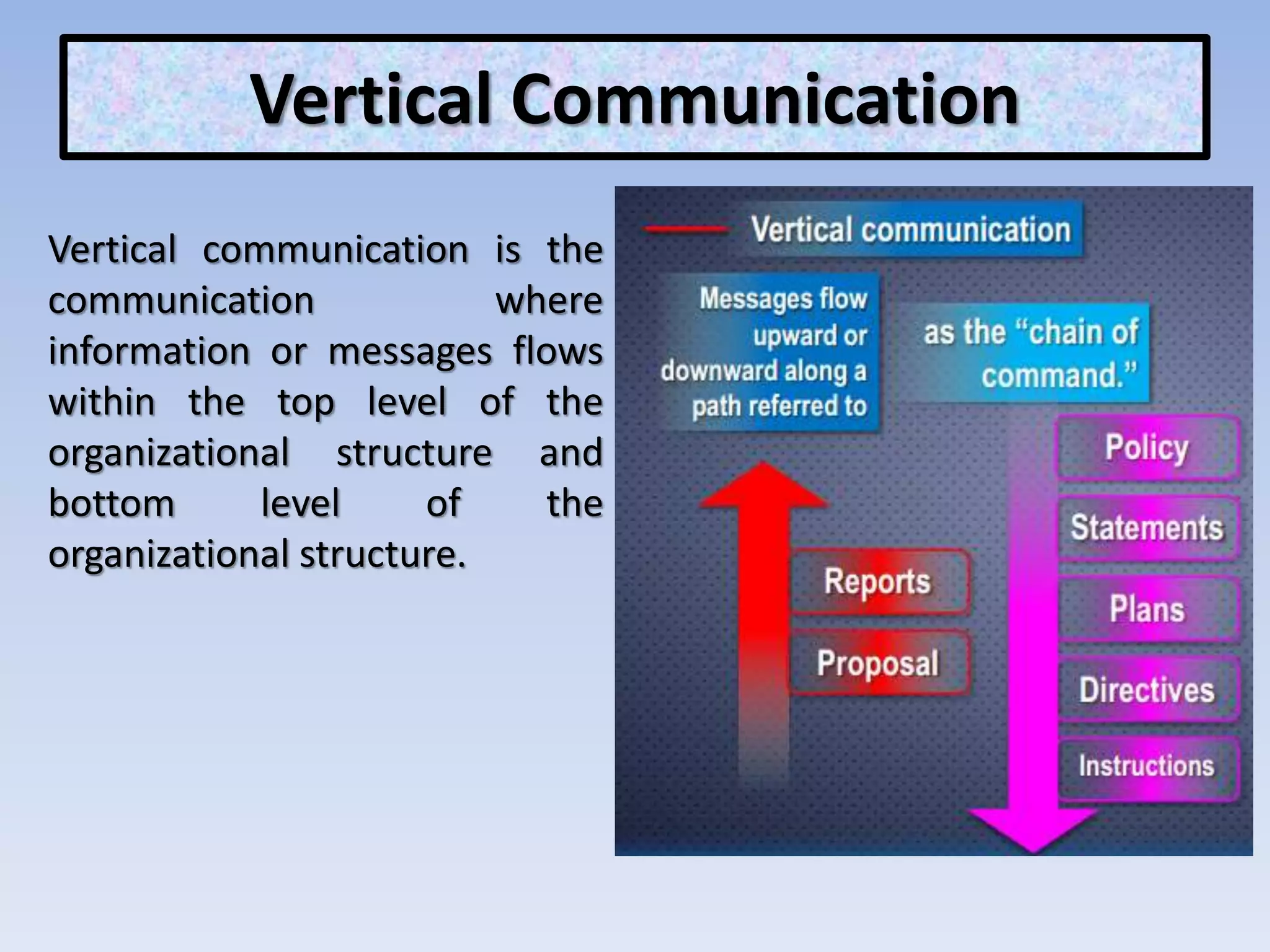 Vertical Communication

Vertical communication is the communication where information or messages flows within the top level of the organizational structure and bottom level of the organizational structure.

Vertical communication

Messages flow upward or downward along a path referred to

as the “chain of command.”

Policy

Statements

Plans

Directives

Instructions

Reports

Proposal